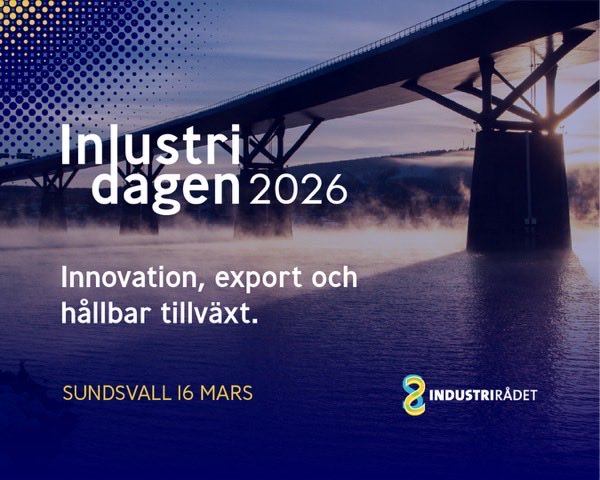 Industri
dagen 2026

Innovation, export och hållbar tillväxt.

SUNDSVALL 16 MARS

INDUSTRIRÅDET